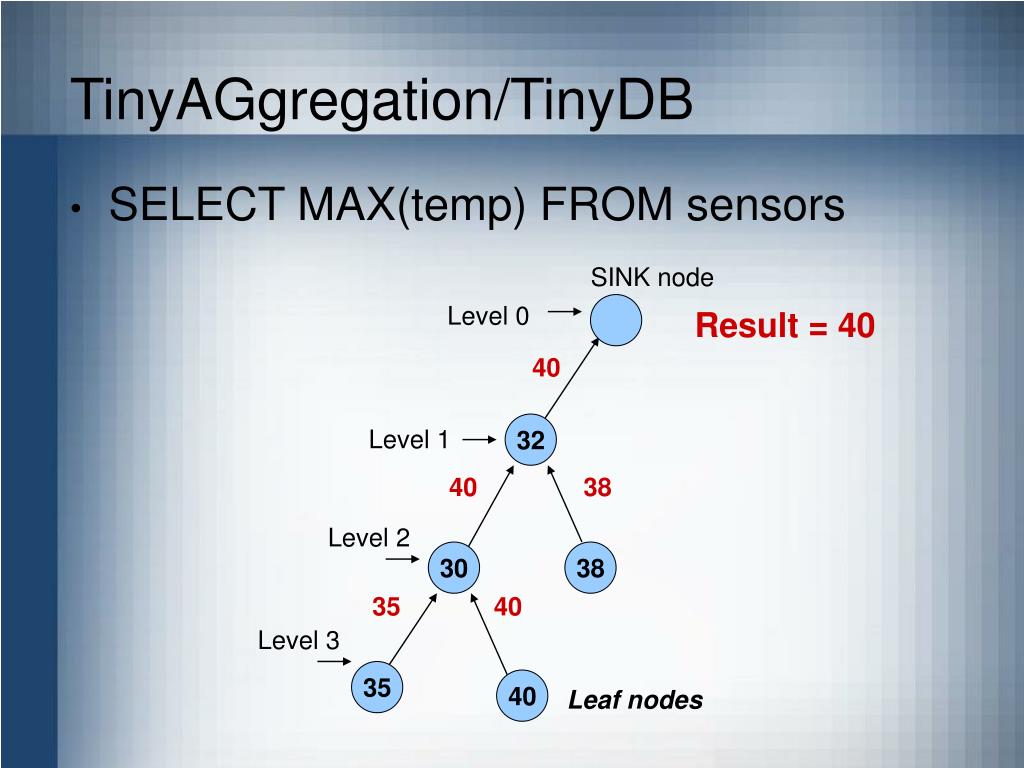 TinyAGgregation/TinyDB

• SELECT MAX(temp) FROM sensors

SINK node

Level 0

Result = 40

40

Level 1

32

40

38

Level 2

30

38

35

40

Level 3

35

40

Leaf nodes